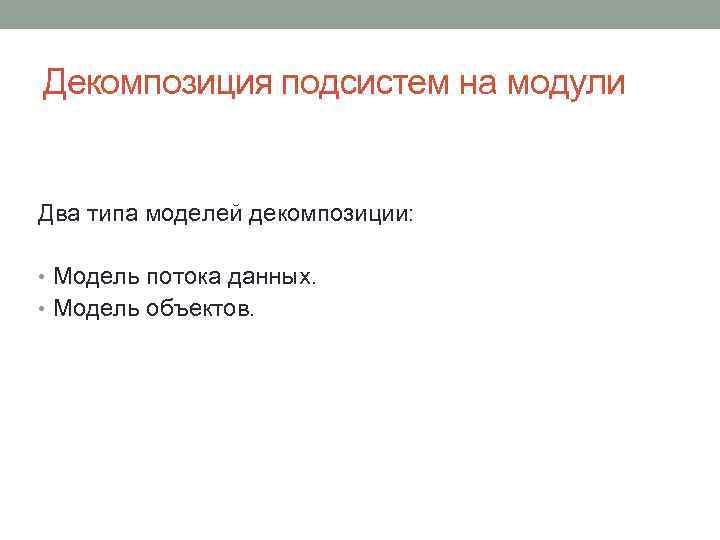 Декомпозиция подсистем на модули

Два типа моделей декомпозиции:

• Модель потока данных.
• Модель объектов.